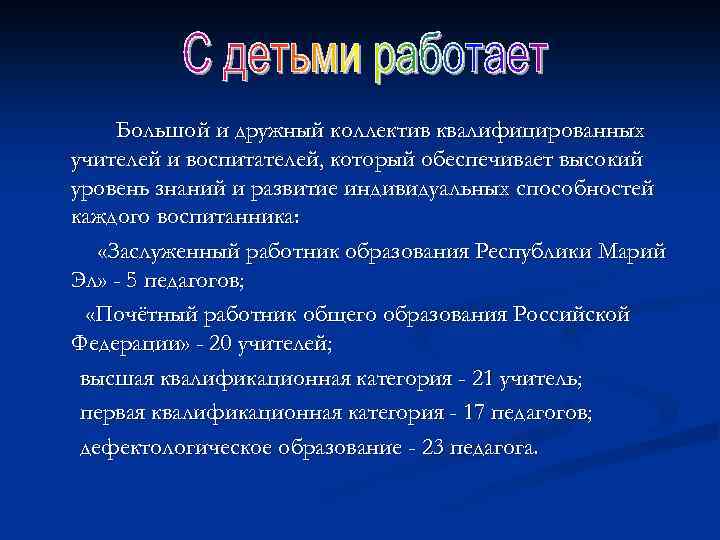 С детьми работает

Большой и дружный коллектив квалифицированных учителей и воспитателей, который обеспечивает высокий уровень знаний и развитие индивидуальных способностей каждого воспитанника:

«Заслуженный работник образования Республики Марий Эл» - 5 педагогов;

«Почётный работник общего образования Российской Федерации» - 20 учителей;

высшая квалификационная категория - 21 учитель;

первая квалификационная категория - 17 педагогов;

дефектологическое образование - 23 педагога.